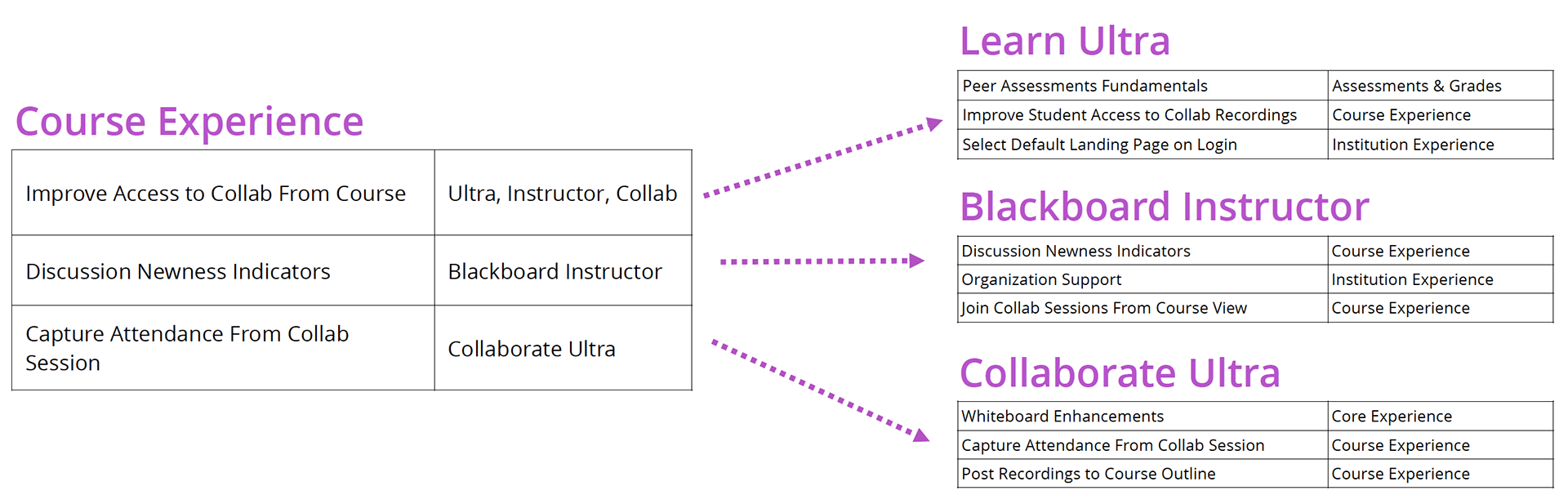 Course Experience

| Improve Access to Collab From Course | Ultra, Instructor, Collab |
|---|---|
| Discussion Newness Indicators | Blackboard Instructor |
| Capture Attendance From Collab Session | Collaborate Ultra |

Learn Ultra

| Peer Assessments Fundamentals | Assessments & Grades |
|---|---|
| Improve Student Access to Collab Recordings | Course Experience |
| Select Default Landing Page on Login | Institution Experience |

Blackboard Instructor

| Discussion Newness Indicators | Course Experience |
|---|---|
| Organization Support | Institution Experience |
| Join Collab Sessions From Course View | Course Experience |

Collaborate Ultra

| Whiteboard Enhancements | Core Experience |
|---|---|
| Capture Attendance From Collab Session | Course Experience |
| Post Recordings to Course Outline | Course Experience |